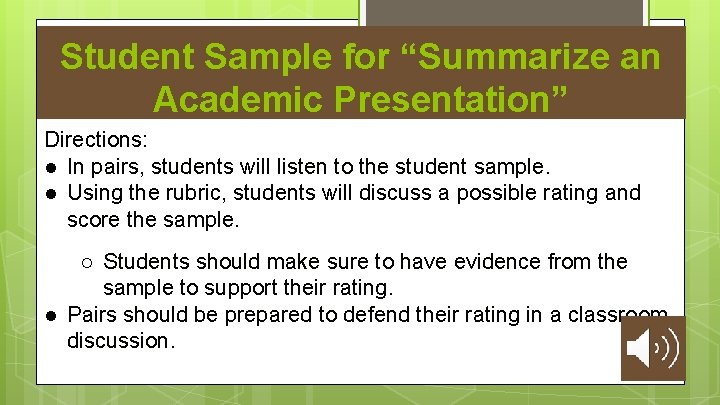 Student Sample for “Summarize an Academic Presentation”

Directions:

● In pairs, students will listen to the student sample.
● Using the rubric, students will discuss a possible rating and score the sample.
  ○ Students should make sure to have evidence from the sample to support their rating.
● Pairs should be prepared to defend their rating in a classroom discussion.